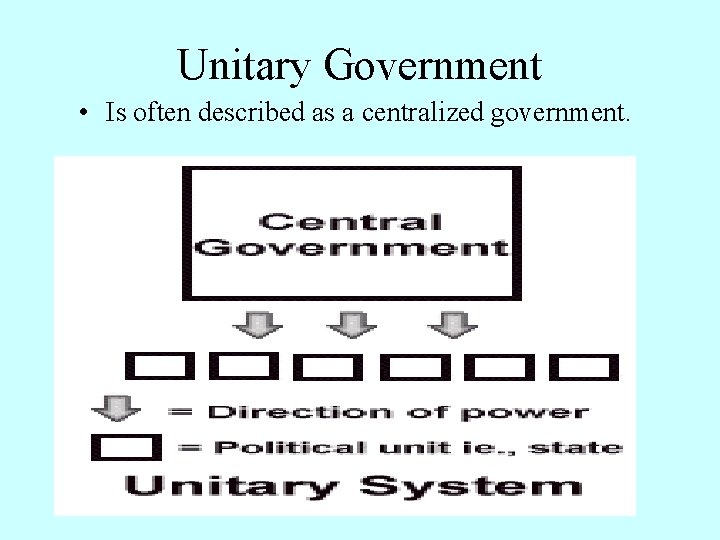 Unitary Government

• Is often described as a centralized government.

Central Government

= Direction of power

= Political unit ie., state

Unitary System